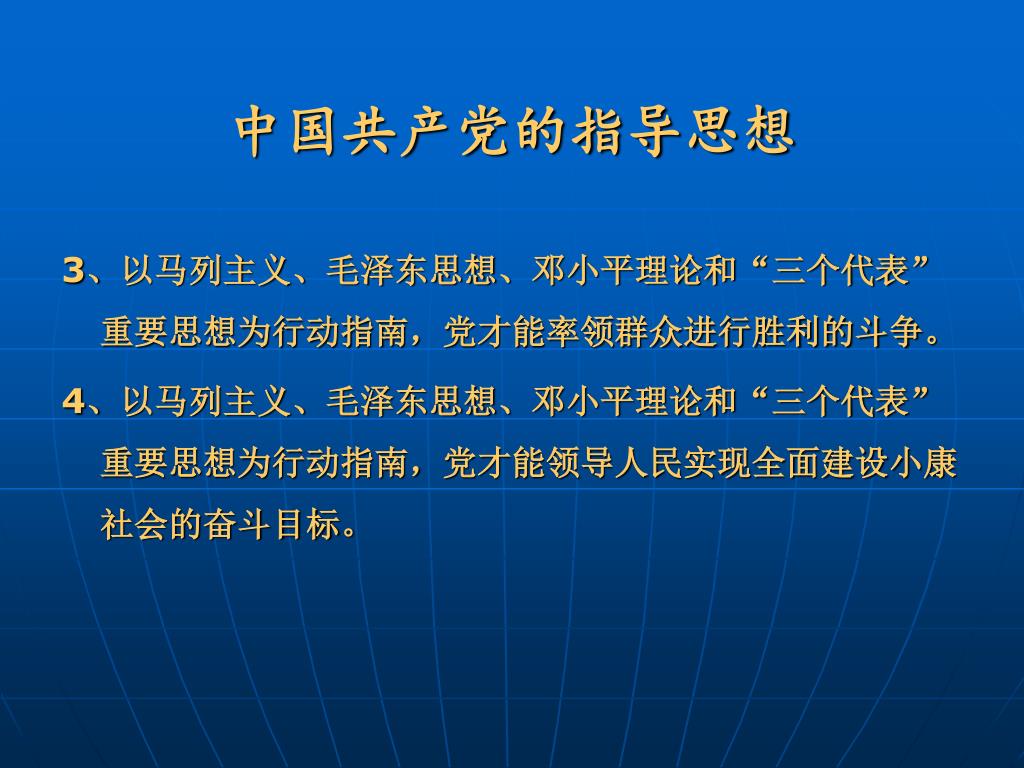 中国共产党的指导思想

3、以马列主义、毛泽东思想、邓小平理论和“三个代表”重要思想为行动指南，党才能率领群众进行胜利的斗争。

4、以马列主义、毛泽东思想、邓小平理论和“三个代表”重要思想为行动指南，党才能领导人民实现全面建设小康社会的奋斗目标。